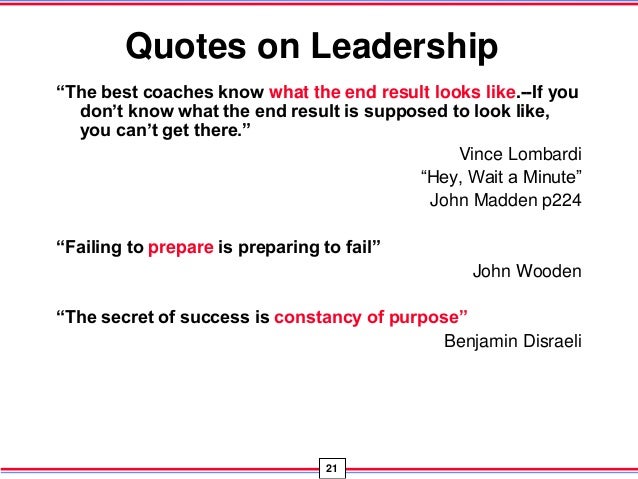 Quotes on Leadership

“The best coaches know what the end result looks like.–If you don’t know what the end result is supposed to look like, you can’t get there.”

Vince Lombardi
“Hey, Wait a Minute”
John Madden p224

“Failing to prepare is preparing to fail”

John Wooden

“The secret of success is constancy of purpose”

Benjamin Disraeli

21